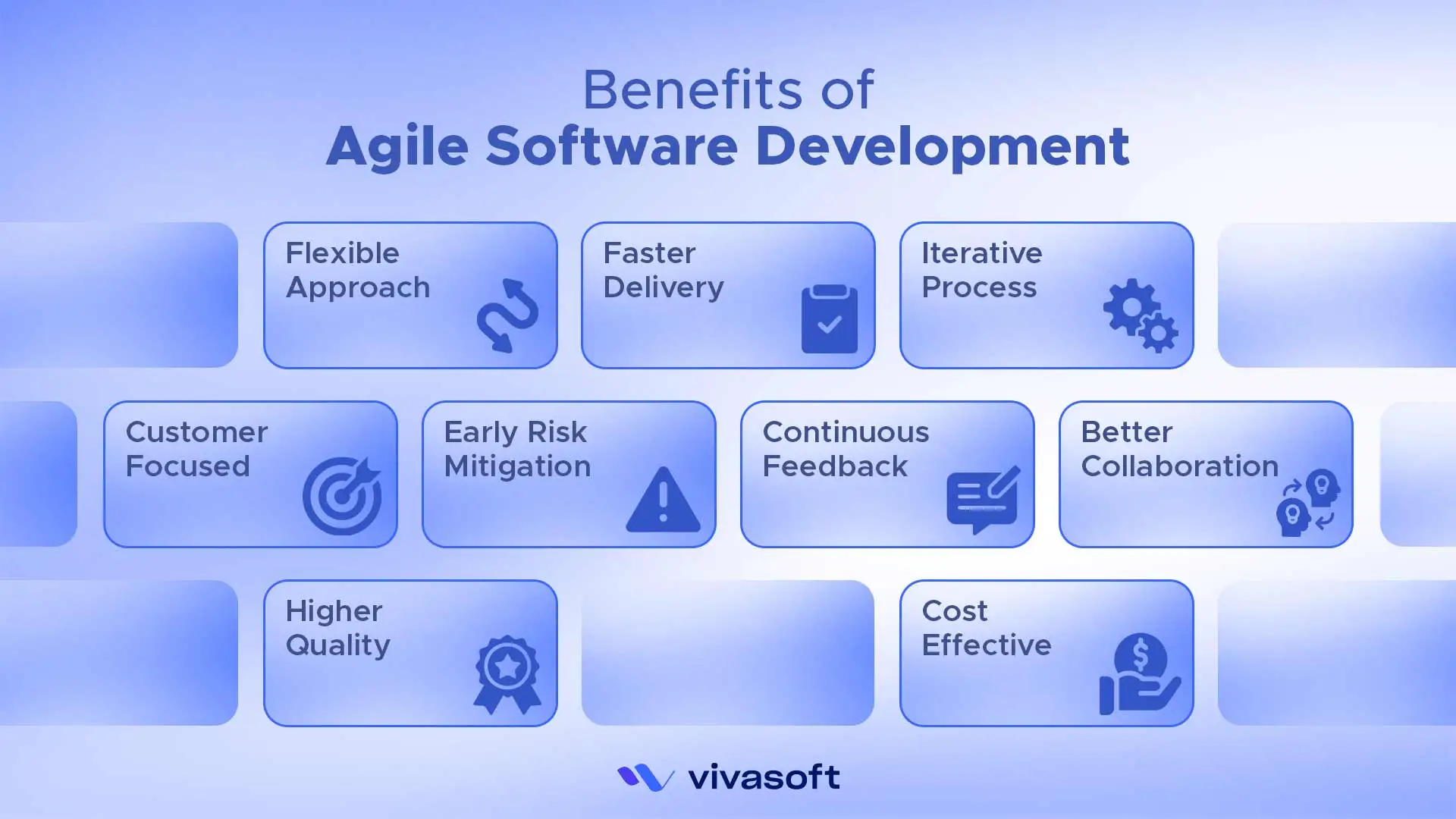 Benefits of
Agile Software Development

Flexible Approach

Faster Delivery

Iterative Process

Customer Focused

Early Risk Mitigation

Continuous Feedback

Better Collaboration

Higher Quality

Cost Effective

vivasoft